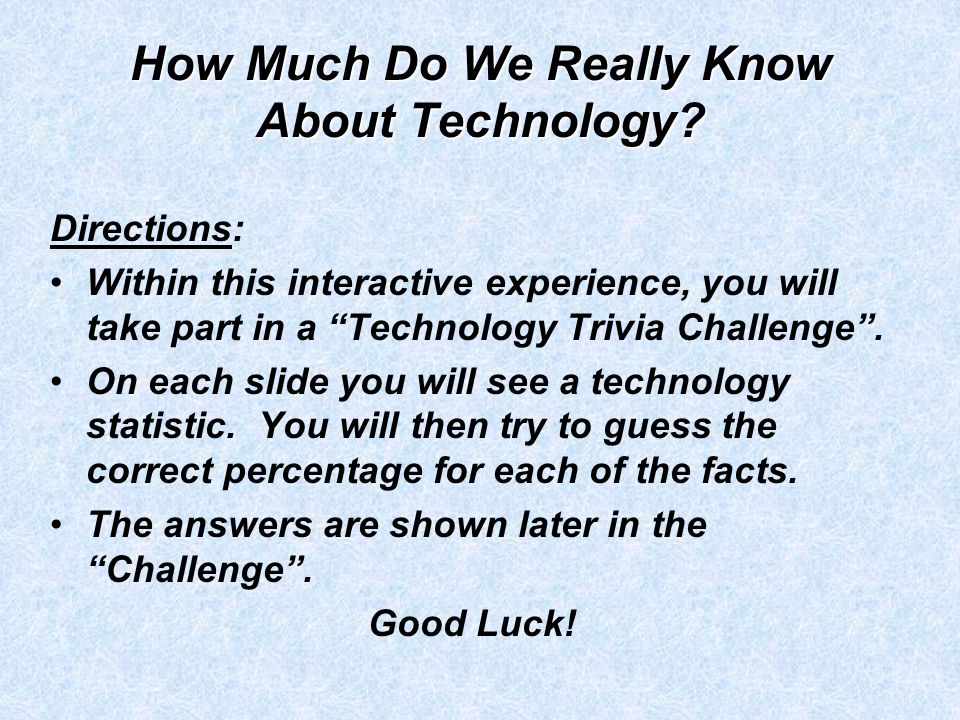 How Much Do We Really Know About Technology?

Directions:

• Within this interactive experience, you will take part in a “Technology Trivia Challenge”.

• On each slide you will see a technology statistic. You will then try to guess the correct percentage for each of the facts.

• The answers are shown later in the “Challenge”.

Good Luck!